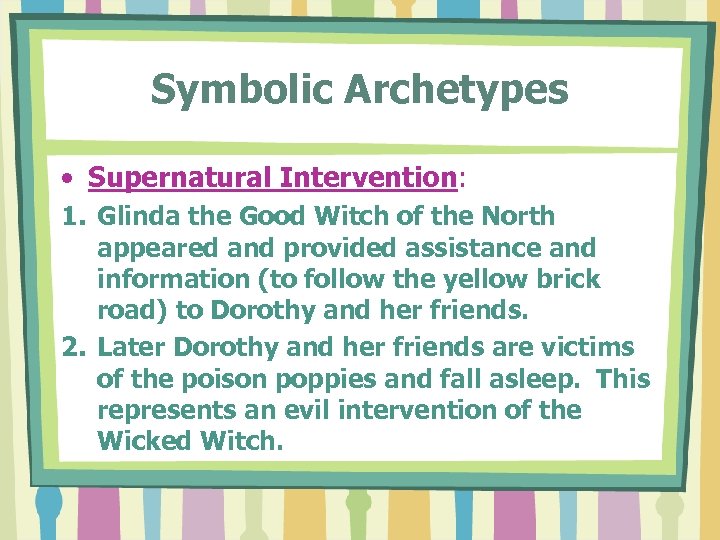 Symbolic Archetypes

• Supernatural Intervention:

1. Glinda the Good Witch of the North appeared and provided assistance and information (to follow the yellow brick road) to Dorothy and her friends.

2. Later Dorothy and her friends are victims of the poison poppies and fall asleep. This represents an evil intervention of the Wicked Witch.